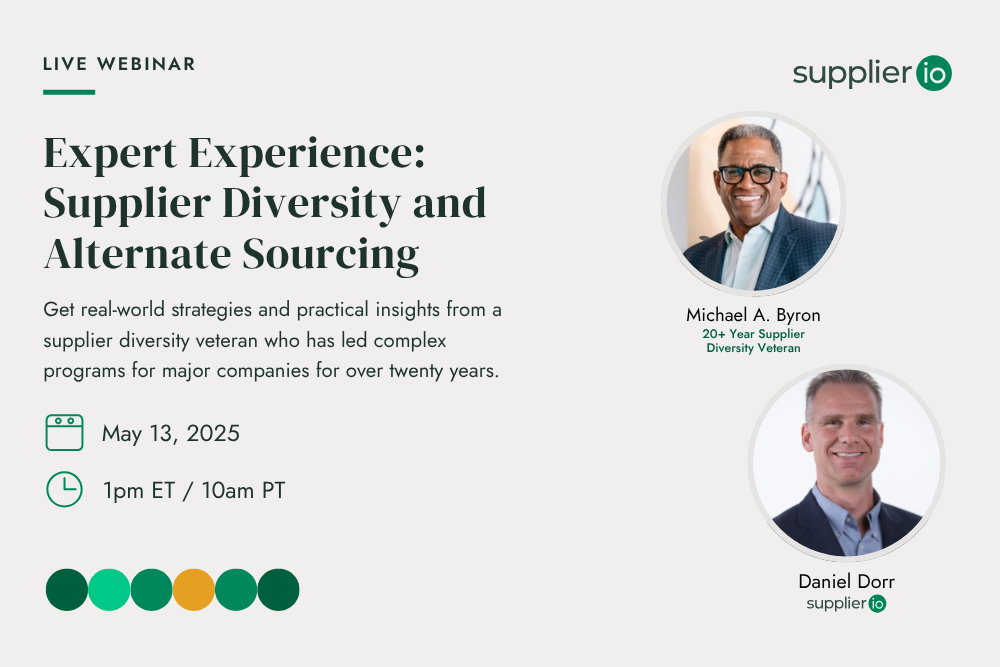 LIVE WEBINAR

supplier io

Expert Experience: Supplier Diversity and Alternate Sourcing

Get real-world strategies and practical insights from a supplier diversity veteran who has led complex programs for major companies for over twenty years.

May 13, 2025

1pm ET / 10am PT

Michael A. Byron
20+ Year Supplier Diversity Veteran

Daniel Dorr
supplier io